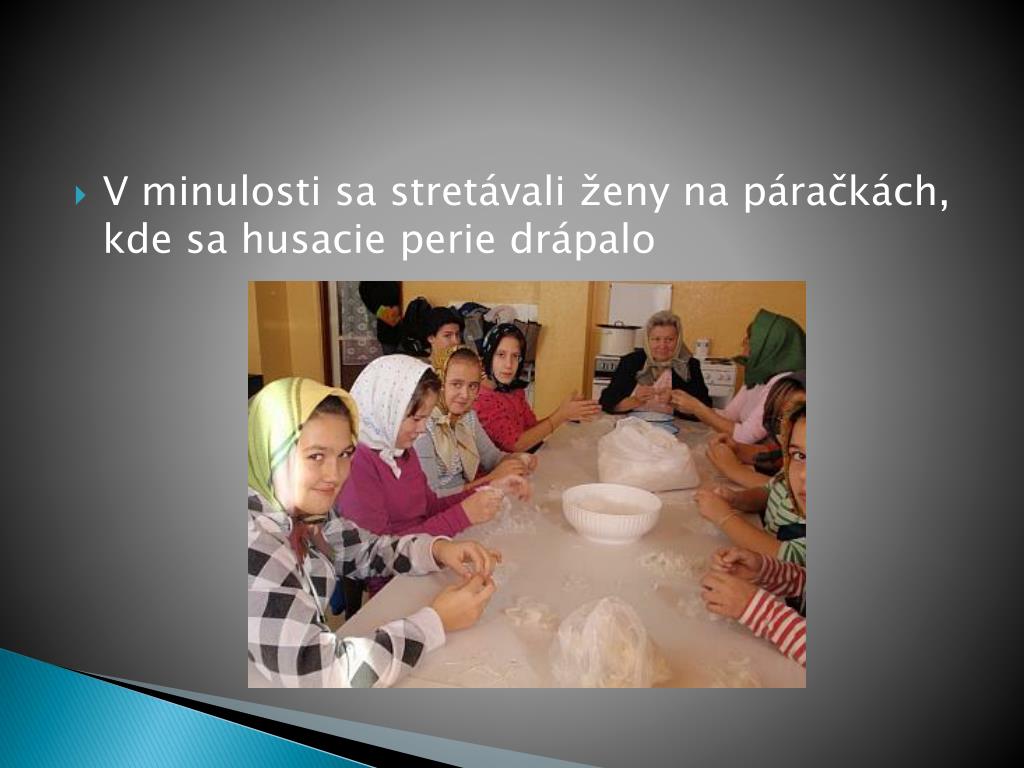 V minulosti sa stretávali ženy na páračkách, kde sa husacie perie drápalo